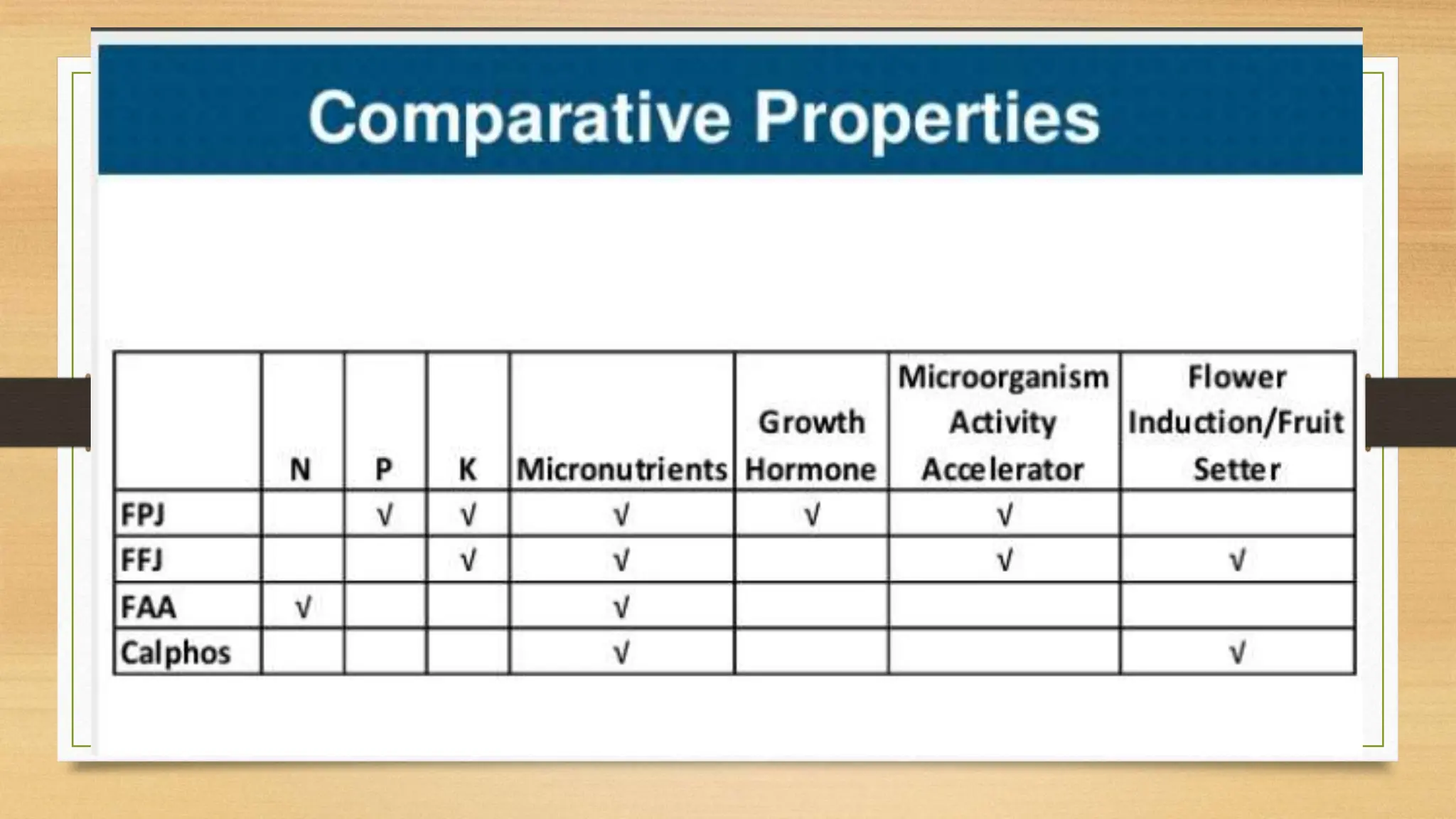 Comparative Properties

|  | N | P | K | Micronutrients | Growth Hormone | Microorganism Activity Accelerator | Flower Induction/Fruit Setter |
|---|---|---|---|---|---|---|---|
| FPJ |  | √ | √ | √ | √ | √ |  |
| FFJ |  |  | √ | √ |  | √ | √ |
| FAA | √ |  |  | √ |  |  |  |
| Calphos |  |  |  | √ |  |  | √ |